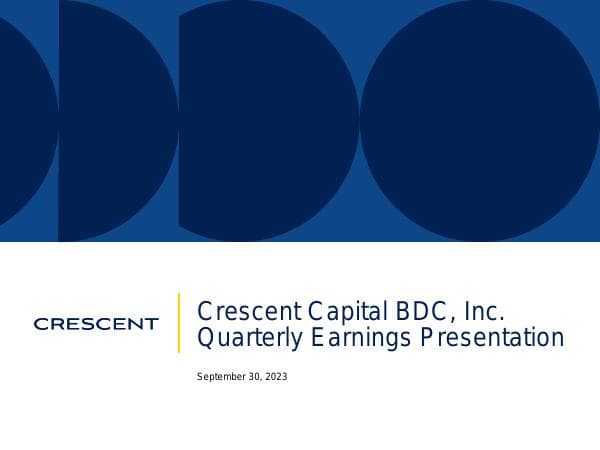 CRESCENT

Crescent Capital BDC, Inc.
Quarterly Earnings Presentation

September 30, 2023